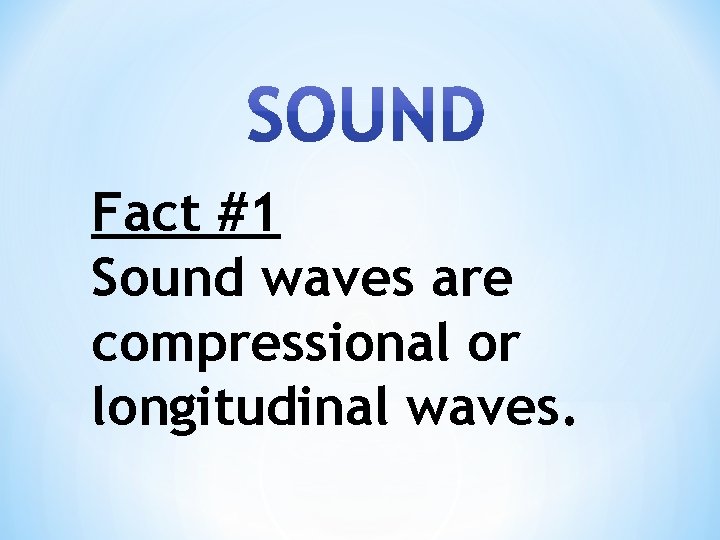 SOUND

Fact #1
Sound waves are compressional or longitudinal waves.